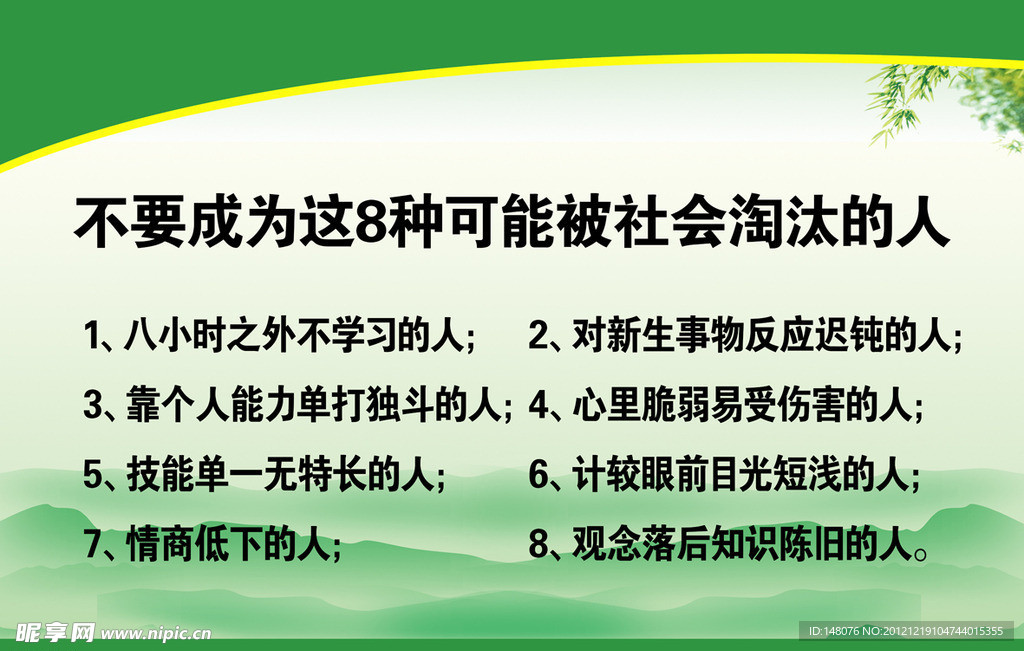 不要成为这8种可能被社会淘汰的人

1、八小时之外不学习的人；

2、对新生事物反应迟钝的人；

3、靠个人能力单打独斗的人；

4、心里脆弱易受伤害的人；

5、技能单一无特长的人；

6、计较眼前目光短浅的人；

7、情商低下的人；

8、观念落后知识陈旧的人。

昵享网 www.nipic.cn

ID:148076 NO:20121219104744015355